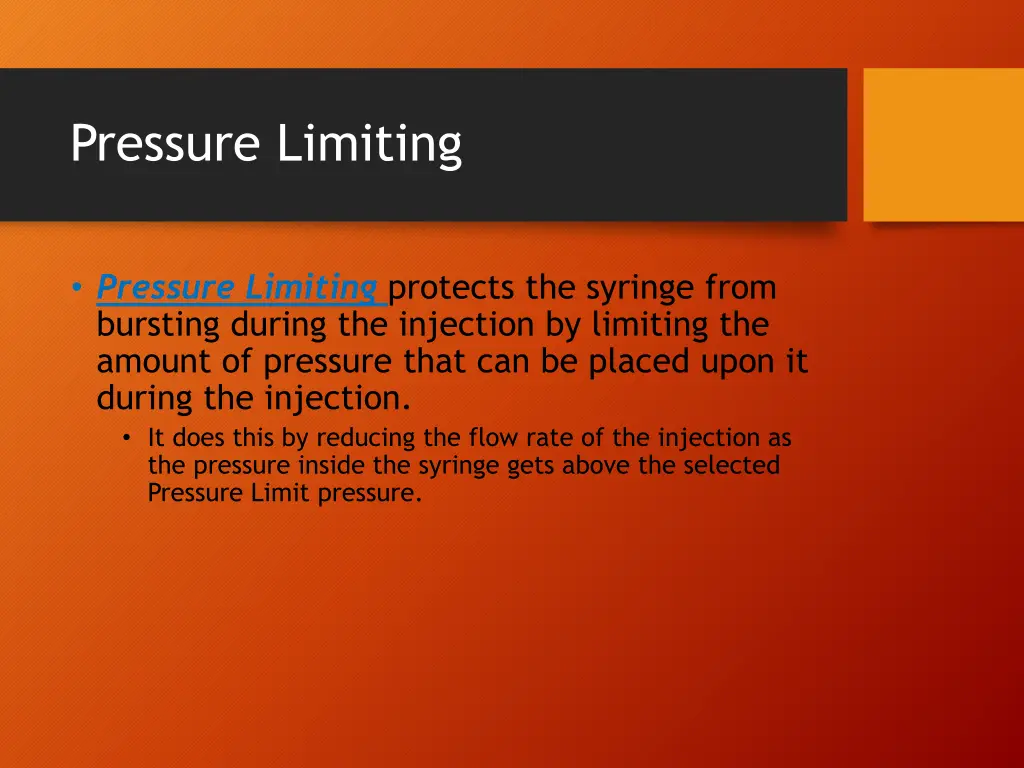 Pressure Limiting

• Pressure Limiting protects the syringe from bursting during the injection by limiting the amount of pressure that can be placed upon it during the injection.
  • It does this by reducing the flow rate of the injection as the pressure inside the syringe gets above the selected Pressure Limit pressure.